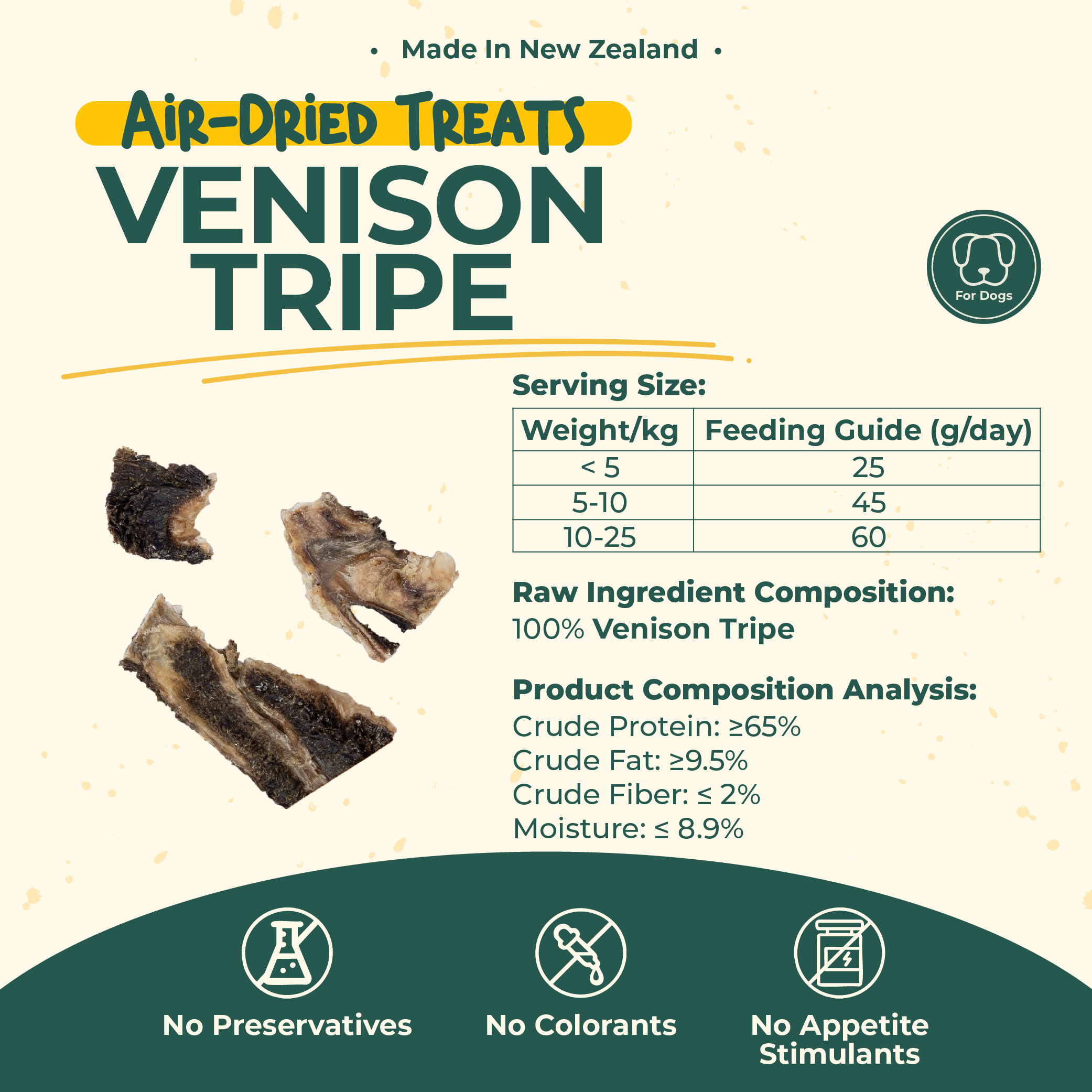 • Made In New Zealand •

Air-Dried Treats

VENISON TRIPE

For Dogs

Serving Size:

| Weight/kg | Feeding Guide (g/day) |
|---|---|
| < 5 | 25 |
| 5-10 | 45 |
| 10-25 | 60 |

Raw Ingredient Composition:
100% Venison Tripe

Product Composition Analysis:
Crude Protein: ≥65%
Crude Fat: ≥9.5%
Crude Fiber: ≤ 2%
Moisture: ≤ 8.9%

No Preservatives

No Colorants

No Appetite Stimulants